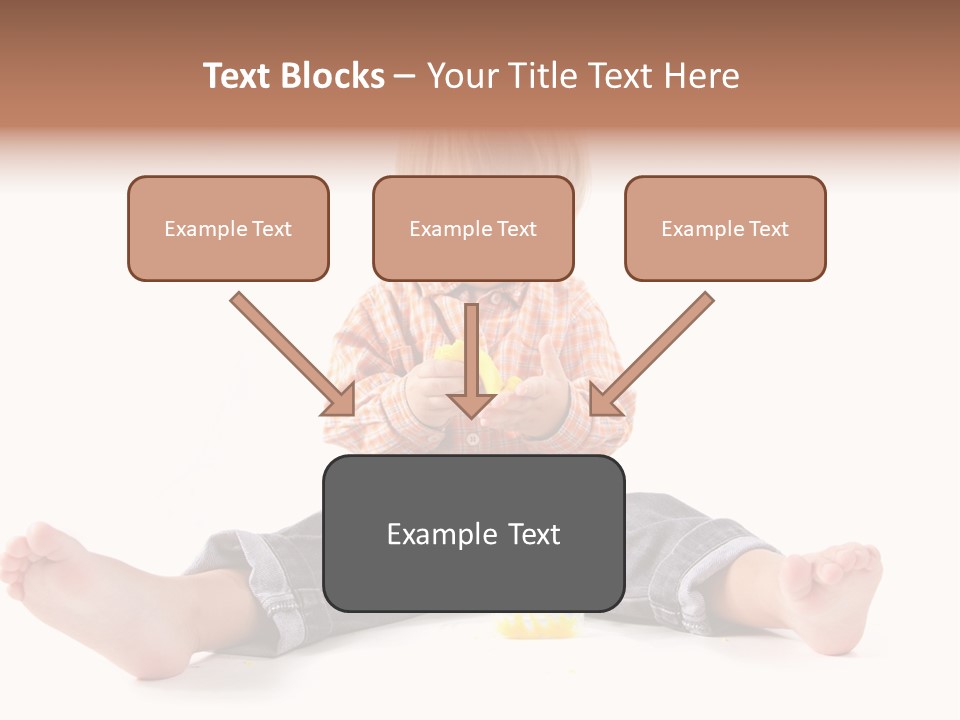 Text Blocks – Your Title Text Here

Example Text

Example Text

Example Text

Example Text